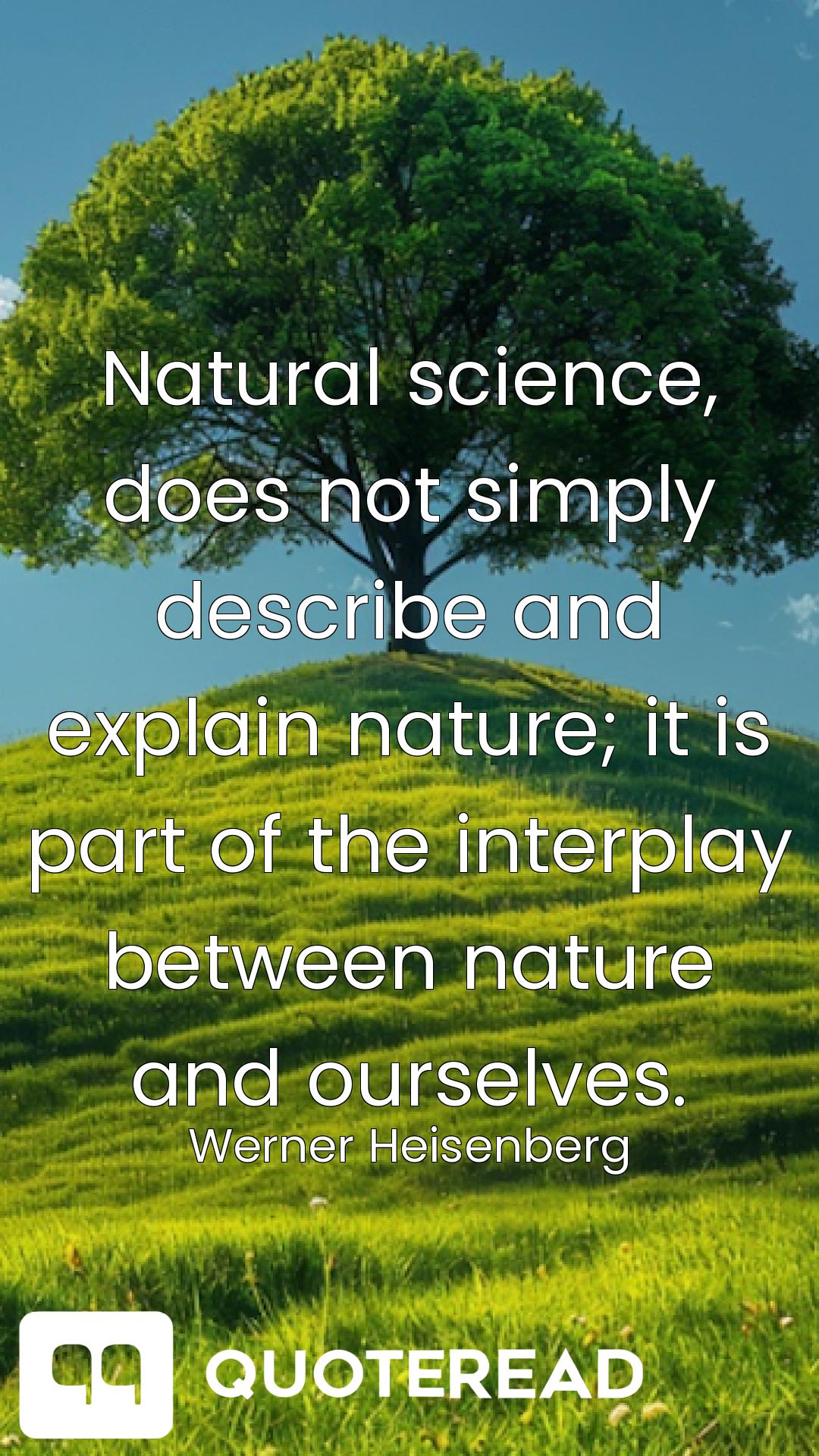 Natural science, does not simply describe and explain nature; it is part of the interplay between nature and ourselves.

Werner Heisenberg

QUOTEREAD